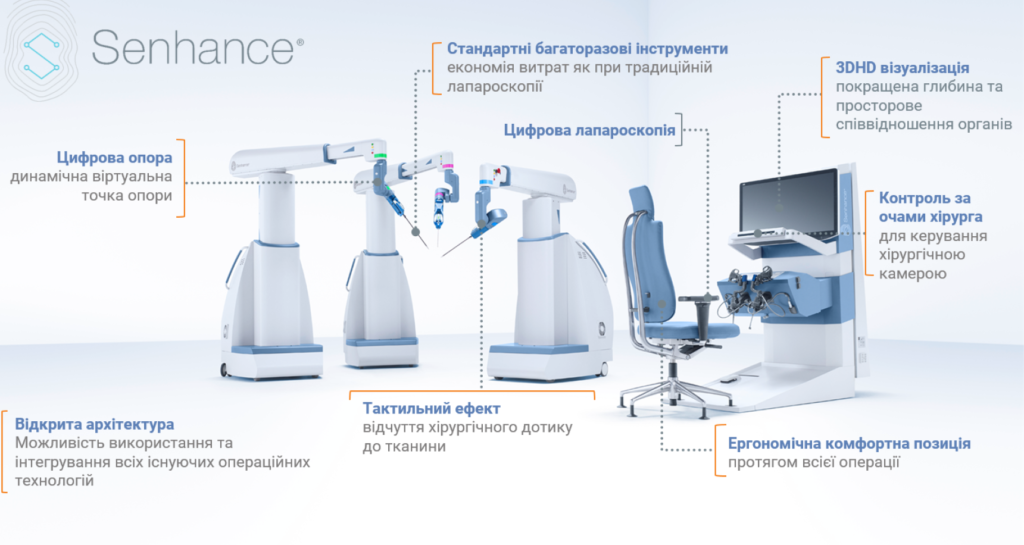 Senhance®

Стандартні багаторазові інструменти
економія витрат як при традиційній лапароскопії

3DHD візуалізація
покращена глибина та просторове співвідношення органів

Цифрова лапароскопія

Цифрова опора
динамічна віртуальна точка опори

Контроль за очами хірурга
для керування хірургічною камерою

Відкрита архітектура
Можливість використання та інтегрування всіх існуючих операційних технологій

Тактильний ефект
відчуття хірургічного дотику до тканини

Ергономічна комфортна позиція
протягом всієї операції